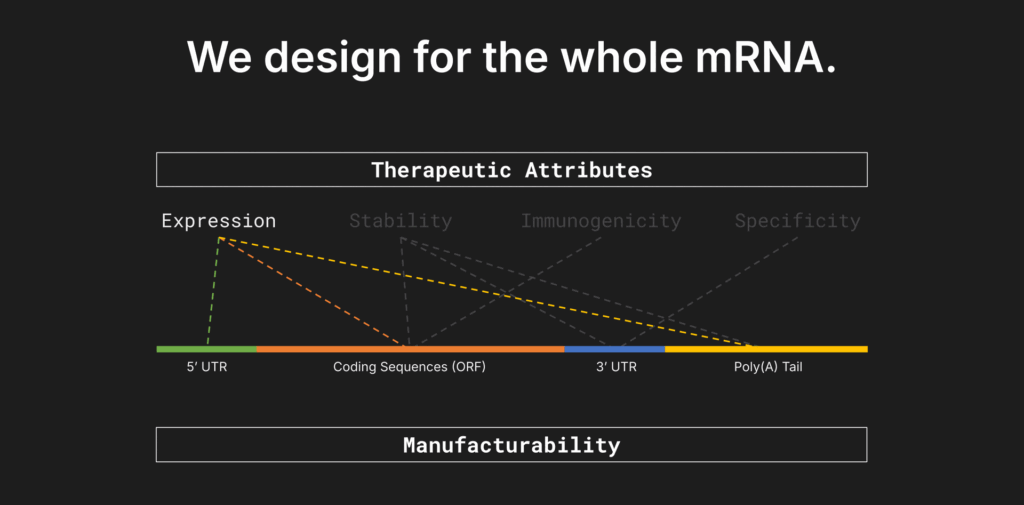 We design for the whole mRNA.

Therapeutic Attributes

Expression Stability Immunogenicity Specificity

5′ UTR Coding Sequences (ORF) 3′ UTR Poly(A) Tail

Manufacturability